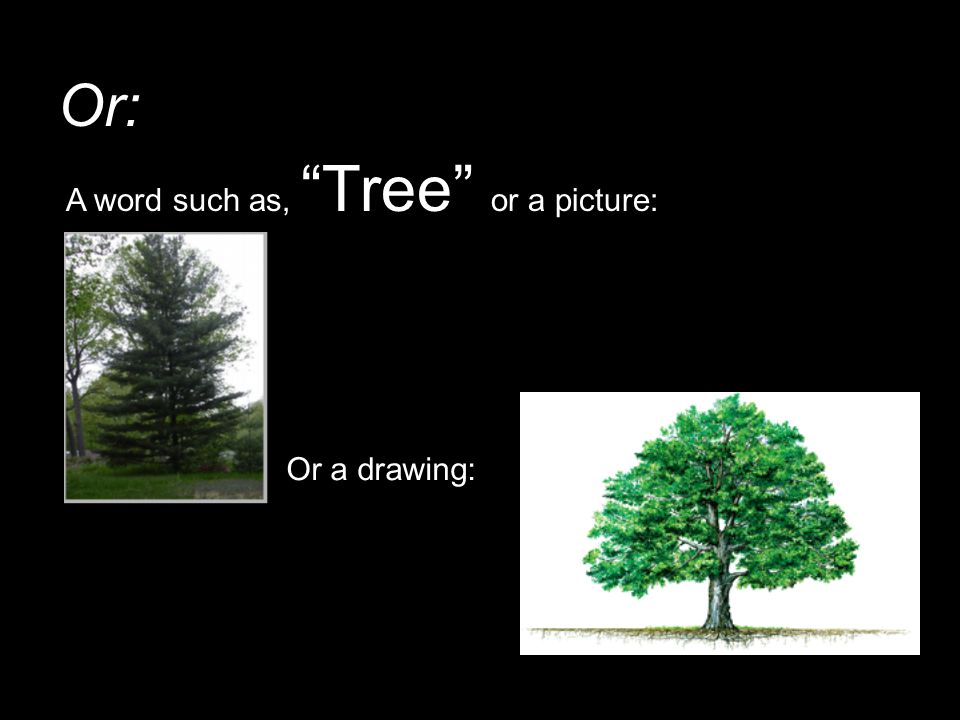 Or:

A word such as, “Tree” or a picture:

Or a drawing: